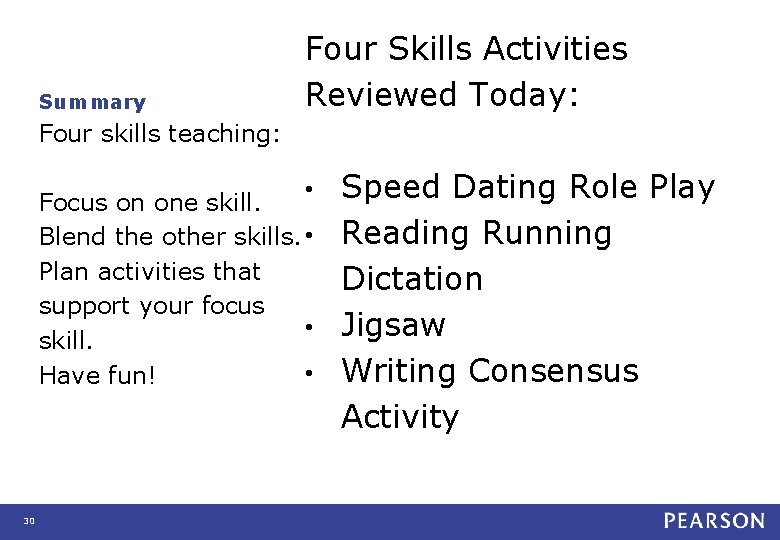 Summary

Four skills teaching:

Focus on one skill.
Blend the other skills.
Plan activities that support your focus skill.
Have fun!

Four Skills Activities Reviewed Today:

• Speed Dating Role Play
• Reading Running Dictation
• Jigsaw
• Writing Consensus Activity

30

PEARSON